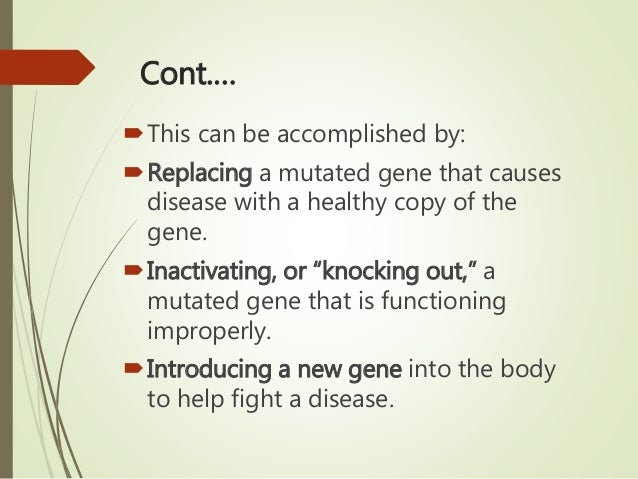 Cont....

This can be accomplished by:

Replacing a mutated gene that causes disease with a healthy copy of the gene.

Inactivating, or “knocking out,” a mutated gene that is functioning improperly.

Introducing a new gene into the body to help fight a disease.